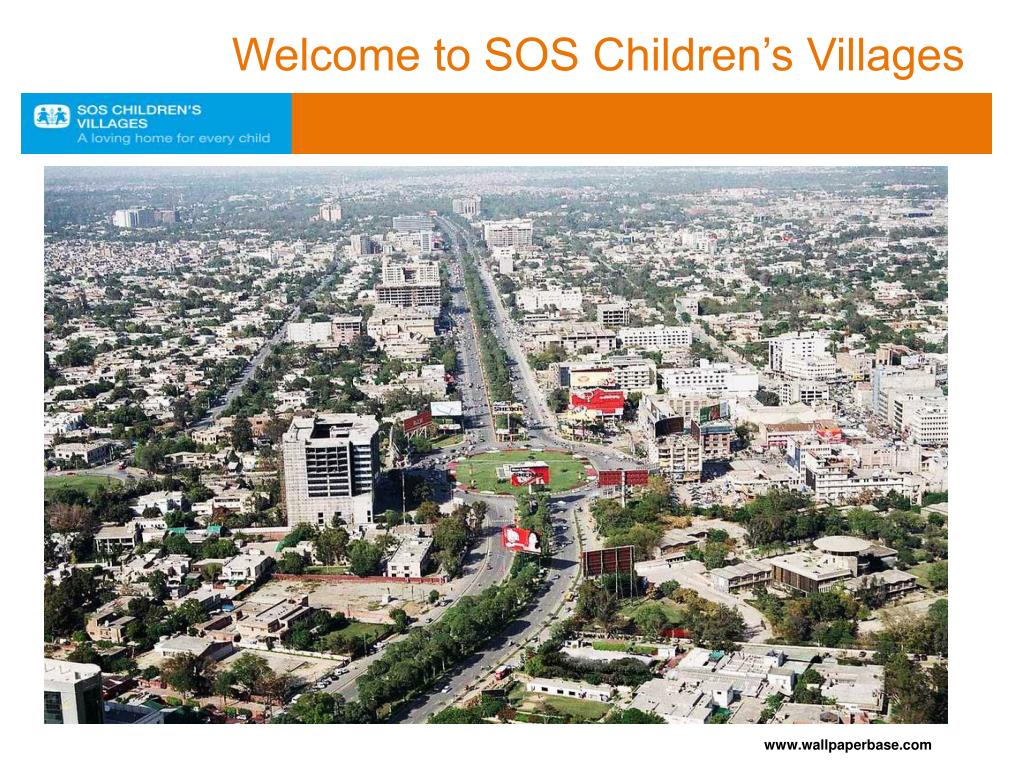 Welcome to SOS Children's Villages

SOS CHILDREN'S VILLAGES
A loving home for every child

www.wallpaperbase.com